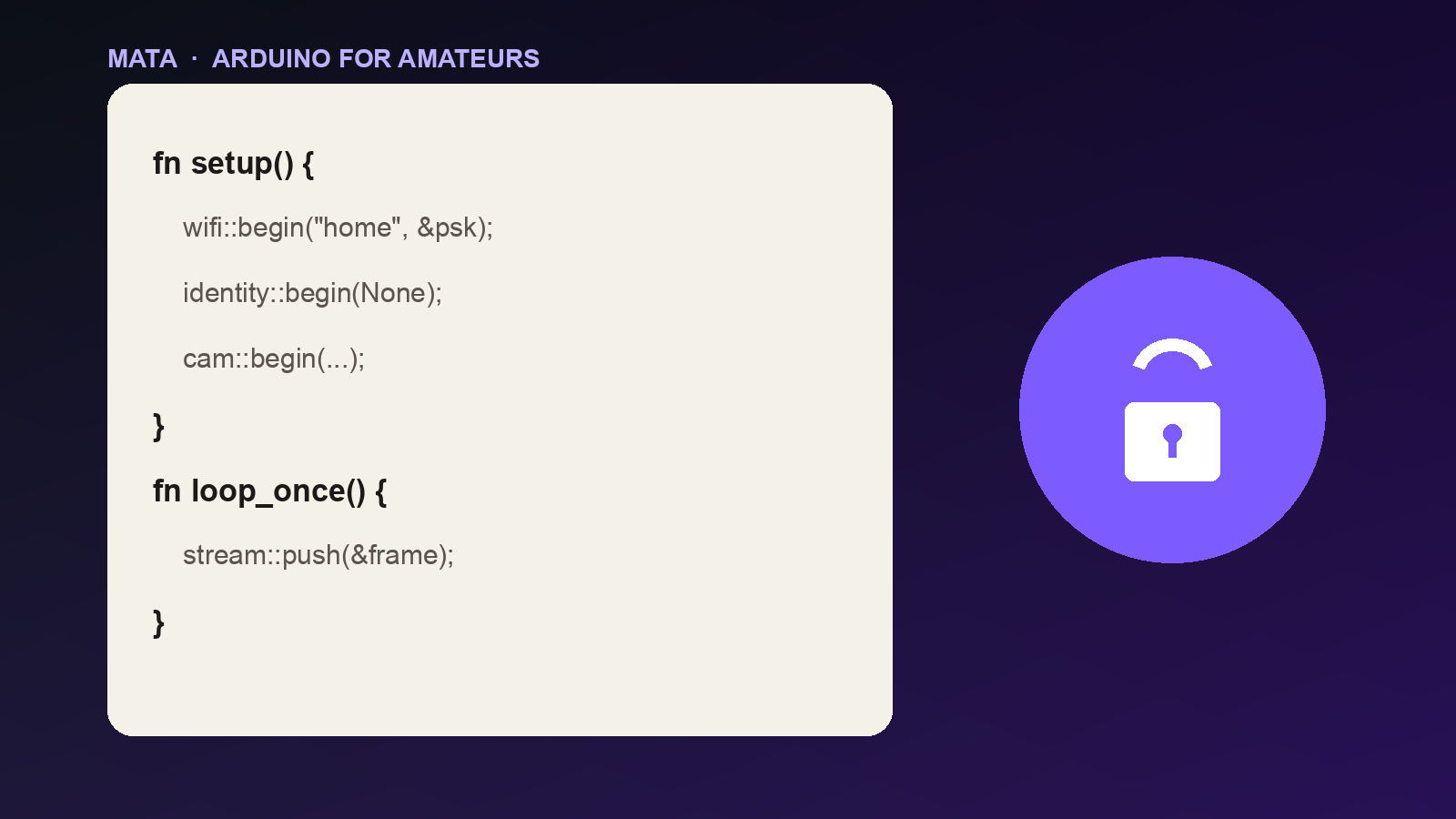 MATA · ARDUINO FOR AMATEURS

fn setup() {

wifi::begin("home", &psk);

identity::begin(None);

cam::begin(...);

}

fn loop_once() {

stream::push(&frame);

}